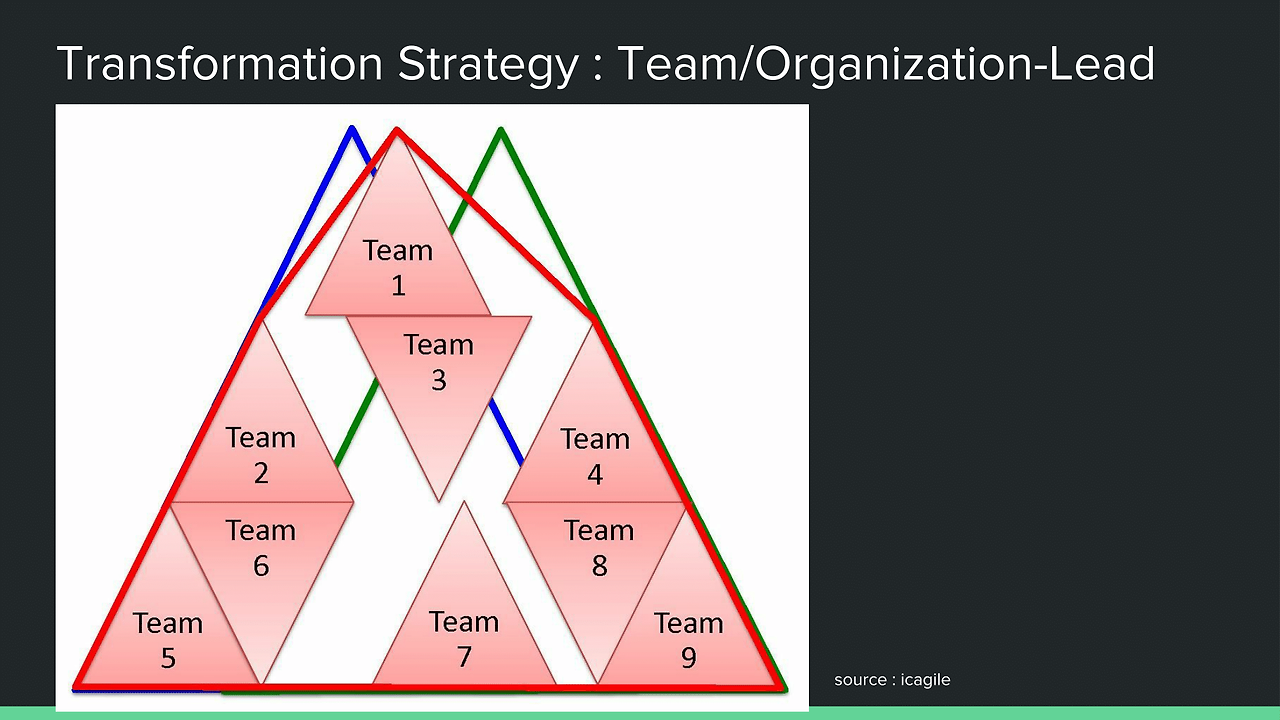 Transformation Strategy : Team/Organization-Lead

Team 1

Team 3

Team 2

Team 4

Team 6

Team 8

Team 5

Team 7

Team 9

source : icagile